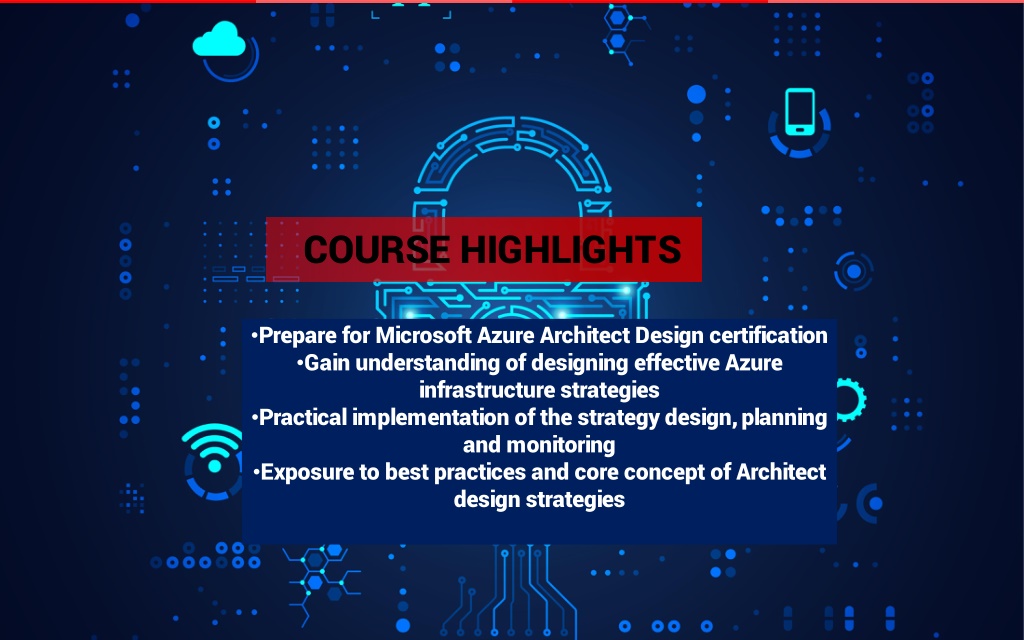 COURSE HIGHLIGHTS

•Prepare for Microsoft Azure Architect Design certification
•Gain understanding of designing effective Azure infrastructure strategies
•Practical implementation of the strategy design, planning and monitoring
•Exposure to best practices and core concept of Architect design strategies